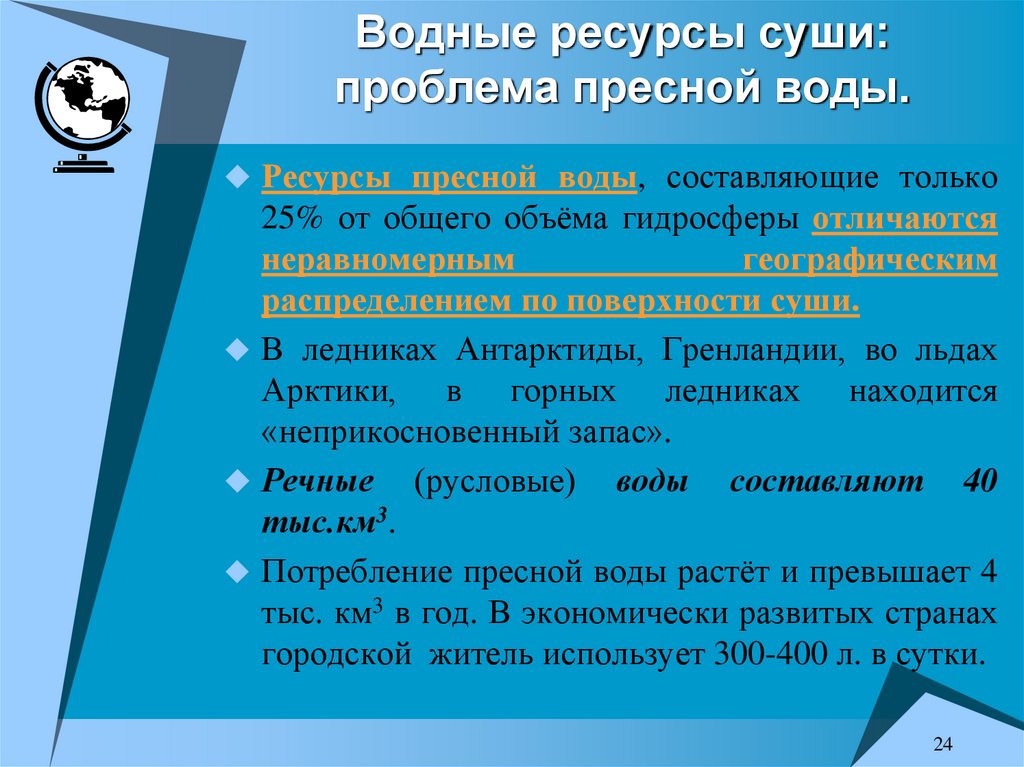 Водные ресурсы суши: проблема пресной воды.

Ресурсы пресной воды, составляющие только 25% от общего объёма гидросферы отличаются неравномерным географическим распределением по поверхности суши.

В ледниках Антарктиды, Гренландии, во льдах Арктики, в горных ледниках находится «неприкосновенный запас».

Речные (русловые) воды составляют 40 тыс.км$^3$.

Потребление пресной воды растёт и превышает 4 тыс. км$^3$ в год. В экономически развитых странах городской житель использует 300-400 л. в сутки.

24